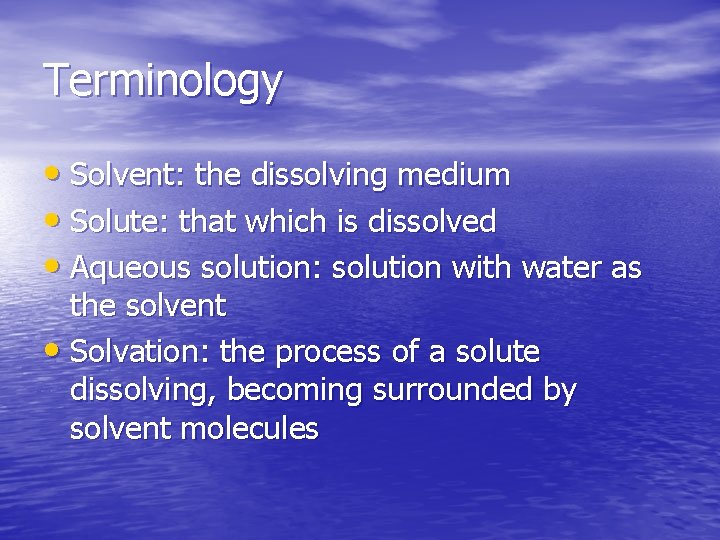 Terminology

• Solvent: the dissolving medium
• Solute: that which is dissolved
• Aqueous solution: solution with water as the solvent
• Solvation: the process of a solute dissolving, becoming surrounded by solvent molecules